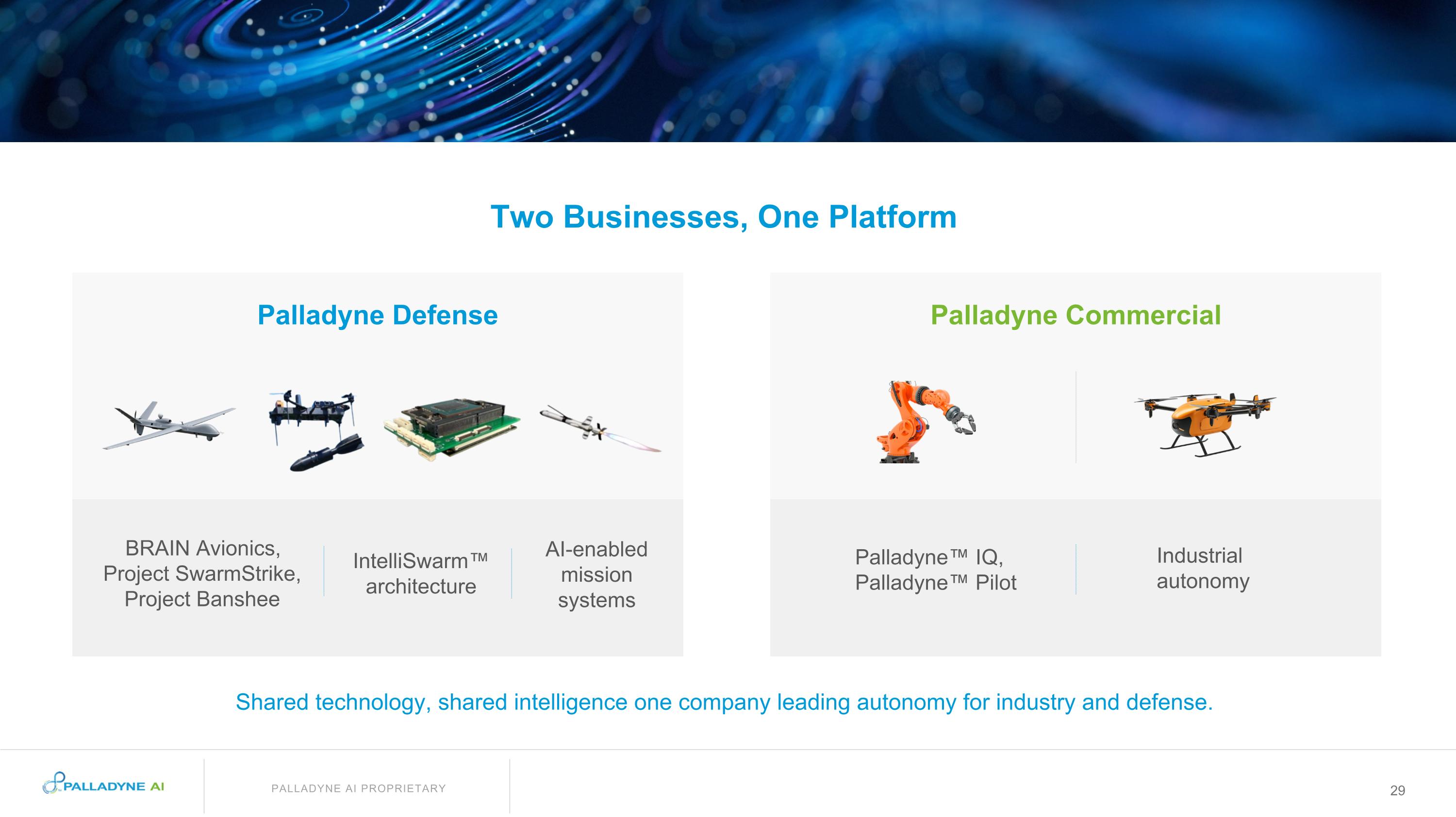 Two Businesses, One Platform

Palladyne Defense

BRAIN Avionics, Project SwarmStrike, Project Banshee

IntelliSwarm™ architecture

AI-enabled mission systems

Palladyne Commercial

Palladyne™ IQ, Palladyne™ Pilot

Industrial autonomy

Shared technology, shared intelligence one company leading autonomy for industry and defense.

PALLADYNE AI

PALLADYNE AI PROPRIETARY

29